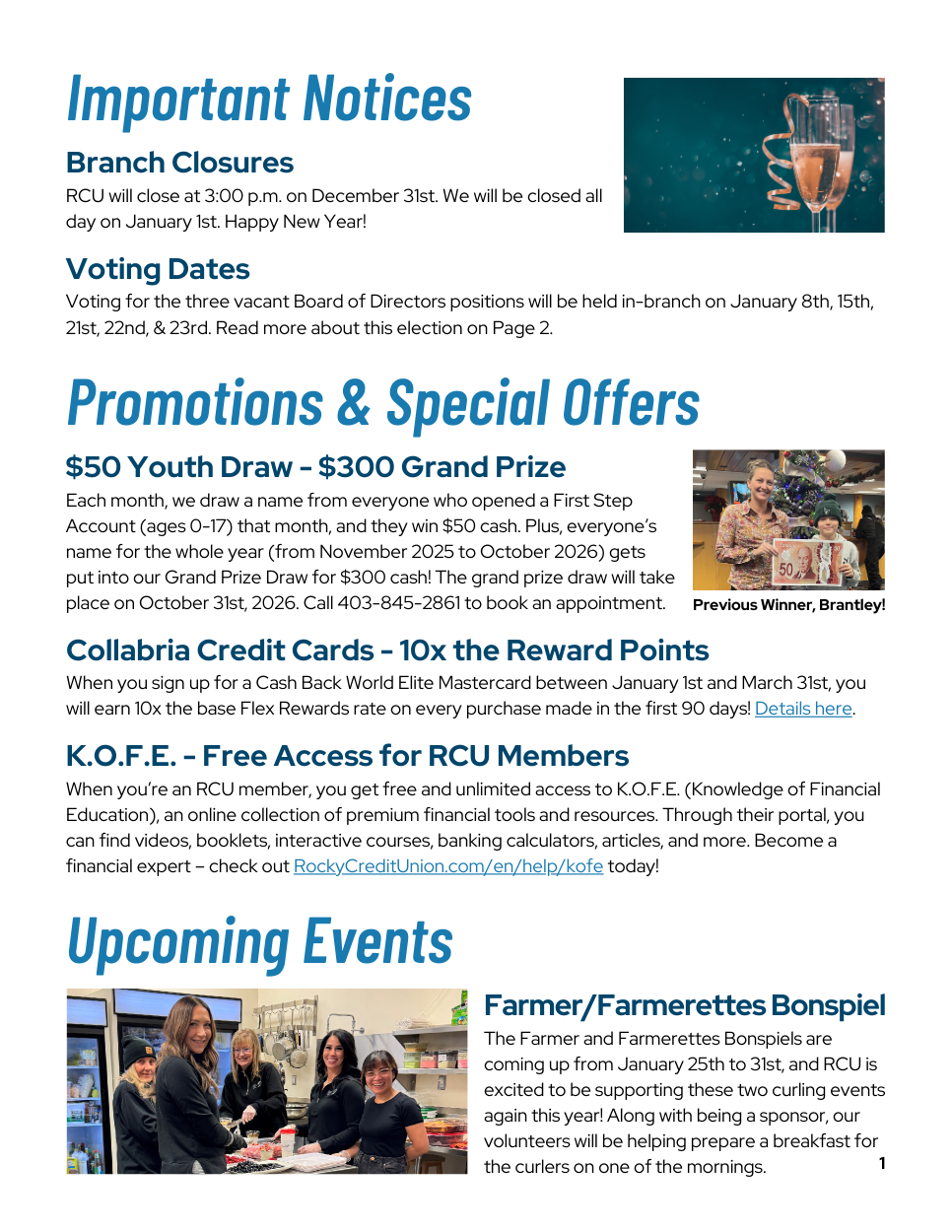 Important Notices

Branch Closures
RCU will close at 3:00 p.m. on December 31st. We will be closed all day on January 1st. Happy New Year!

Voting Dates
Voting for the three vacant Board of Directors positions will be held in-branch on January 8th, 15th, 21st, 22nd, & 23rd. Read more about this election on Page 2.

Promotions & Special Offers

$50 Youth Draw - $300 Grand Prize
Each month, we draw a name from everyone who opened a First Step Account (ages 0-17) that month, and they win $50 cash. Plus, everyone's name for the whole year (from November 2025 to October 2026) gets put into our Grand Prize Draw for $300 cash! The grand prize draw will take place on October 31st, 2026. Call 403-845-2861 to book an appointment.

50

Previous Winner, Brantley!

Collabria Credit Cards - 10x the Reward Points
When you sign up for a Cash Back World Elite Mastercard between January 1st and March 31st, you will earn 10x the base Flex Rewards rate on every purchase made in the first 90 days! Details here.

K.O.F.E. - Free Access for RCU Members
When you're an RCU member, you get free and unlimited access to K.O.F.E. (Knowledge of Financial Education), an online collection of premium financial tools and resources. Through their portal, you can find videos, booklets, interactive courses, banking calculators, articles, and more. Become a financial expert – check out RockyCreditUnion.com/en/help/kofe today!

Upcoming Events

Farmer/Farmerettes Bonspiel
The Farmer and Farmerettes Bonspiels are coming up from January 25th to 31st, and RCU is excited to be supporting these two curling events again this year! Along with being a sponsor, our volunteers will be helping prepare a breakfast for the curlers on one of the mornings.

1